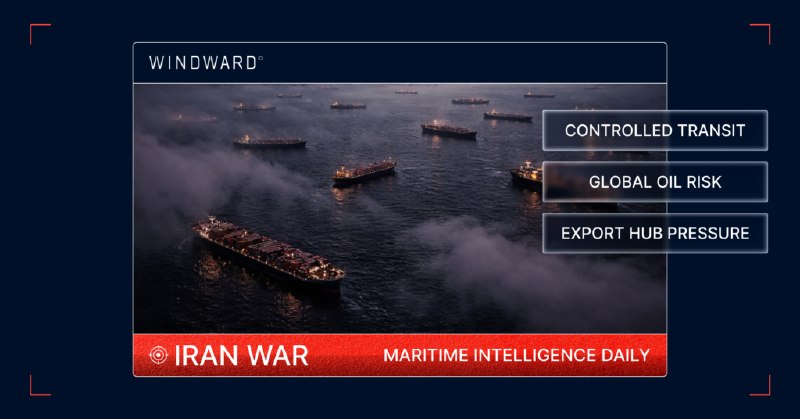 WINDWARD

CONTROLLED TRANSIT

GLOBAL OIL RISK

EXPORT HUB PRESSURE

IRAN WAR

MARITIME INTELLIGENCE DAILY